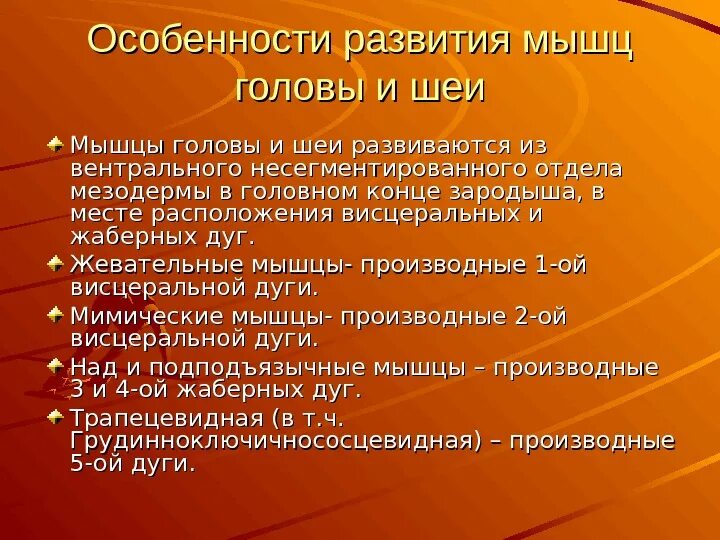 Особенности развития мышц головы и шеи

Мышцы головы и шеи развиваются из вентрального несегментированного отдела мезодермы в головном конце зародыша, в месте расположения висцеральных и жаберных дуг.

Жевательные мышцы- производные 1-ой висцеральной дуги.

Мимические мышцы- производные 2-ой висцеральной дуги.

Над и подподъязычные мышцы – производные 3 и 4-ой жаберных дуг.

Трапецевидная (в т.ч. Грудинноключичнососцевидная) – производные 5-ой дуги.